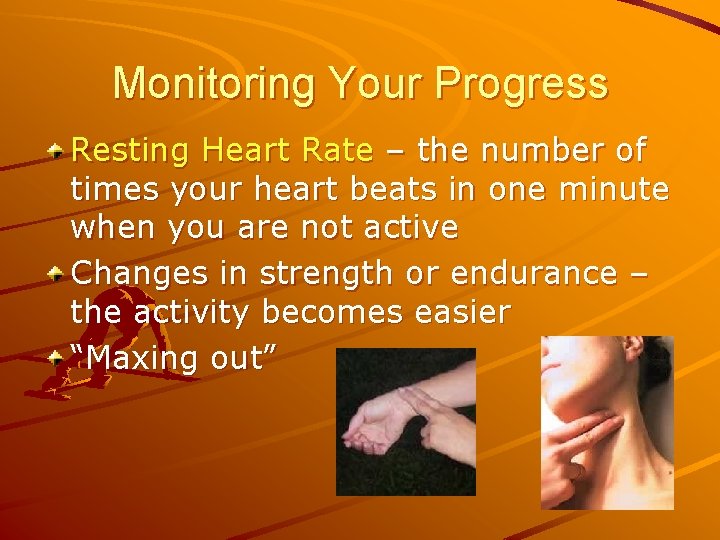 Monitoring Your Progress

Resting Heart Rate – the number of times your heart beats in one minute when you are not active

Changes in strength or endurance – the activity becomes easier

“Maxing out”